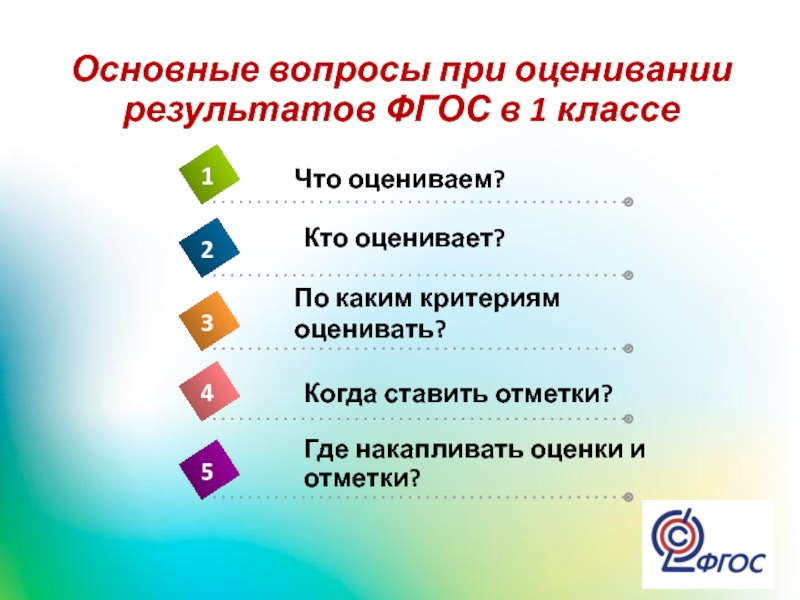 Основные вопросы при оценивании результатов ФГОС в 1 классе

1 Что оцениваем?

2 Кто оценивает?

3 По каким критериям оценивать?

4 Когда ставить отметки?

5 Где накапливать оценки и отметки?

ФГОС